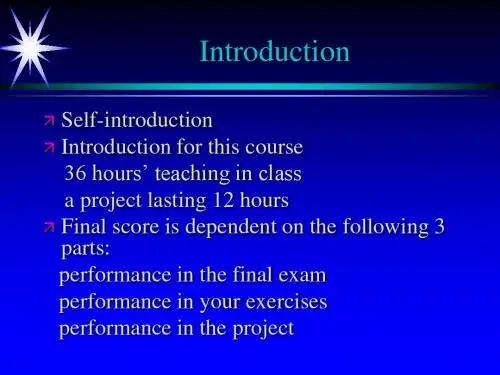 Introduction

Self-introduction

Introduction for this course

36 hours' teaching in class

a project lasting 12 hours

Final score is dependent on the following 3 parts:

performance in the final exam

performance in your exercises

performance in the project